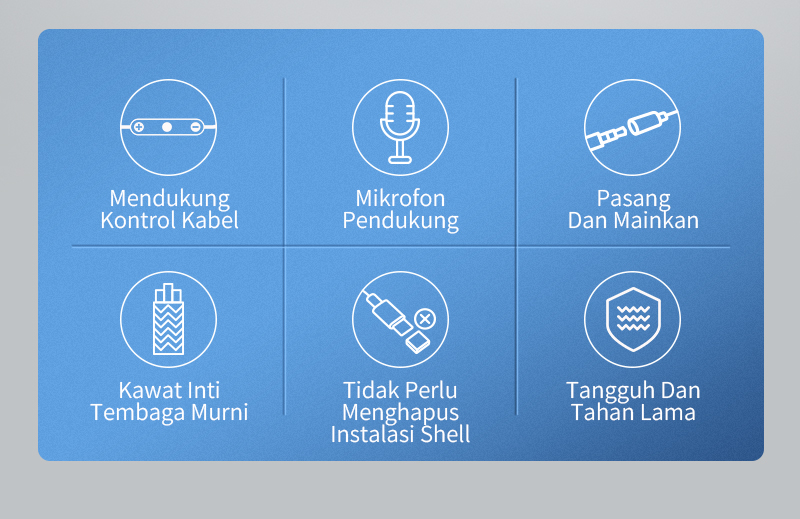 Mendukung Kontrol Kabel

Mikrofon Pendukung

Pasang Dan Mainkan

Kawat Inti Tembaga Murni

Tidak Perlu Menghapus Instalasi Shell

Tangguh Dan Tahan Lama